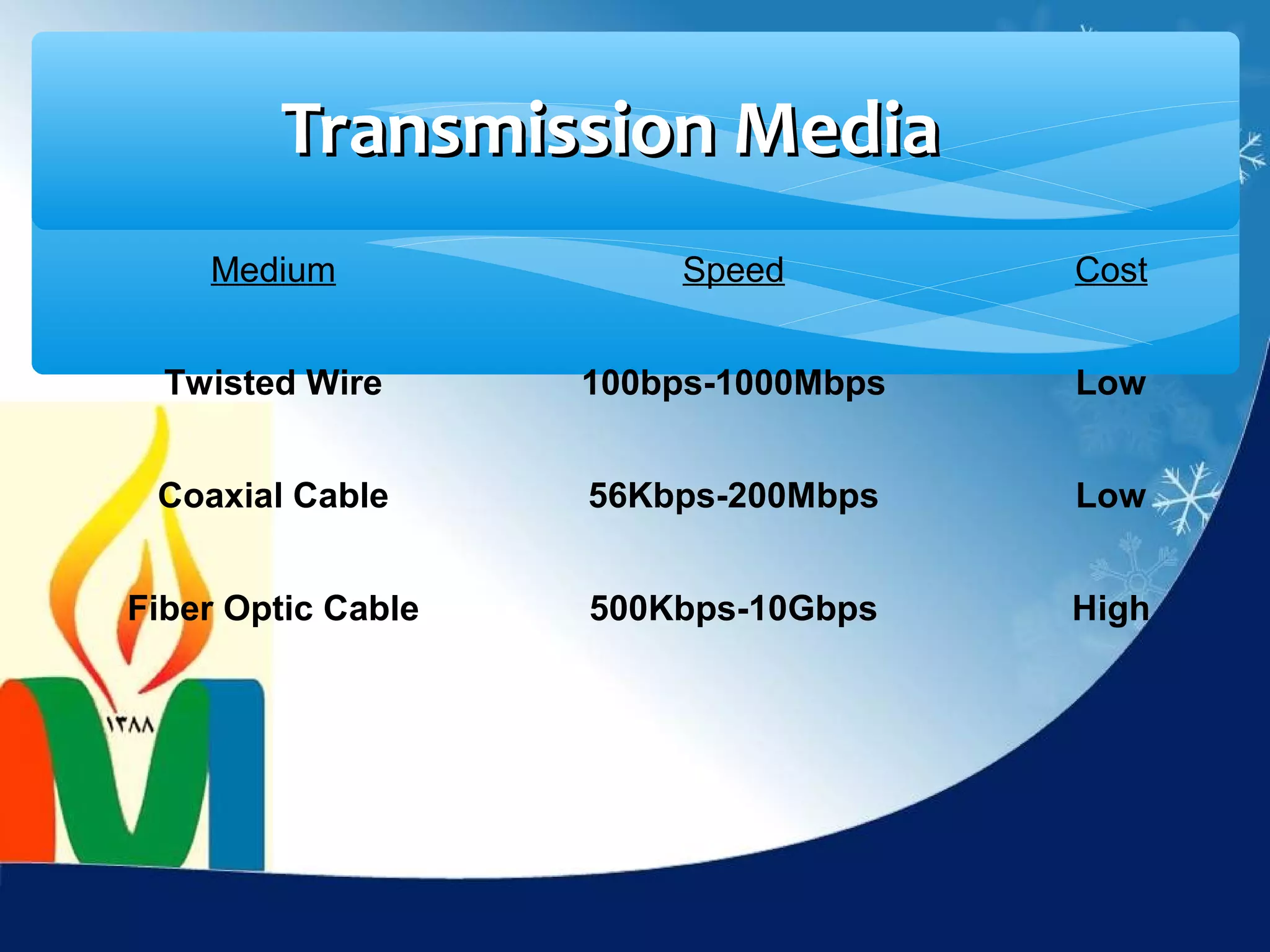 Transmission Media

| Medium | Speed | Cost |
|---|---|---|
| Twisted Wire | 100bps-1000Mbps | Low |
| Coaxial Cable | 56Kbps-200Mbps | Low |
| Fiber Optic Cable | 500Kbps-10Gbps | High |

۱۳۸۸